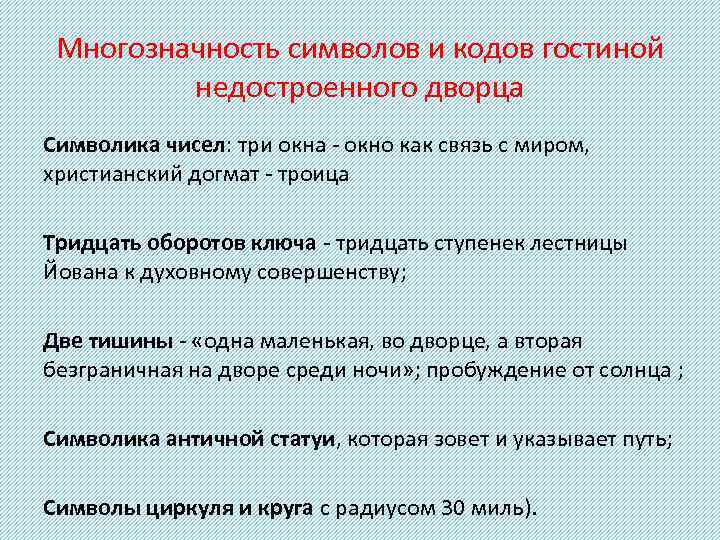 Многозначность символов и кодов гостиной недостроенного дворца

Символика чисел: три окна - окно как связь с миром, христианский догмат - троица

Тридцать оборотов ключа - тридцать ступенек лестницы Йована к духовному совершенству;

Две тишины - «одна маленькая, во дворце, а вторая безграничная на дворе среди ночи»; пробуждение от солнца ;

Символика античной статуи, которая зовет и указывает путь;

Символы циркуля и круга с радиусом 30 миль).